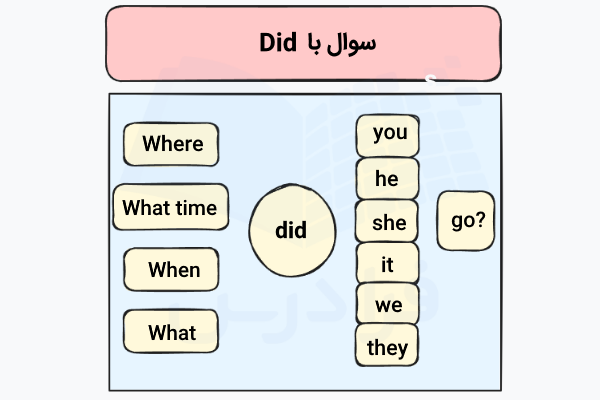 سوال با Did

Where
What time
When
What

did

you
he
she
it
we
they

go?